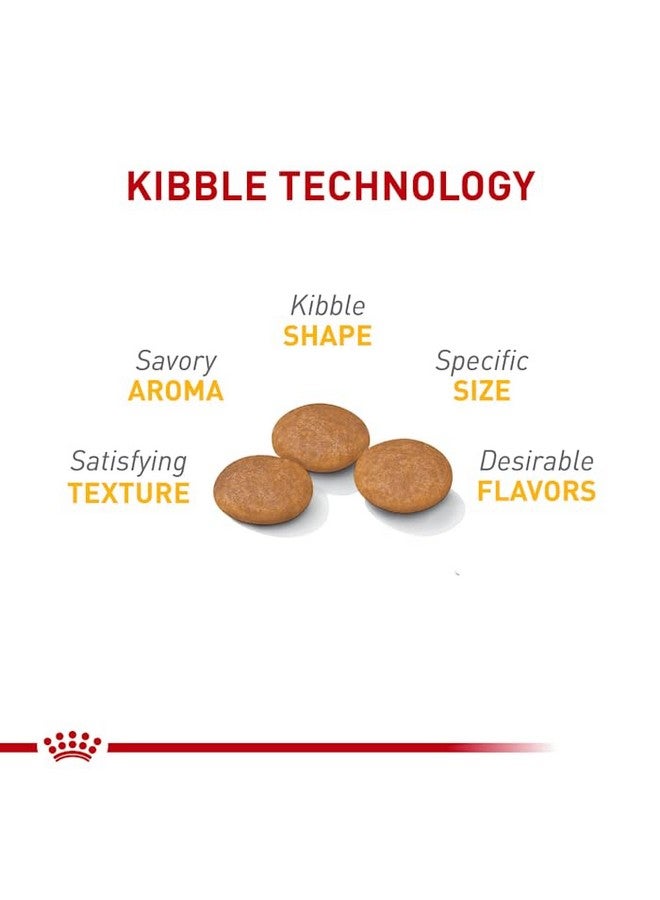 KIBBLE TECHNOLOGY

Kibble
SHAPE

Savory
AROMA

Specific
SIZE

Satisfying
TEXTURE

Desirable
FLAVORS